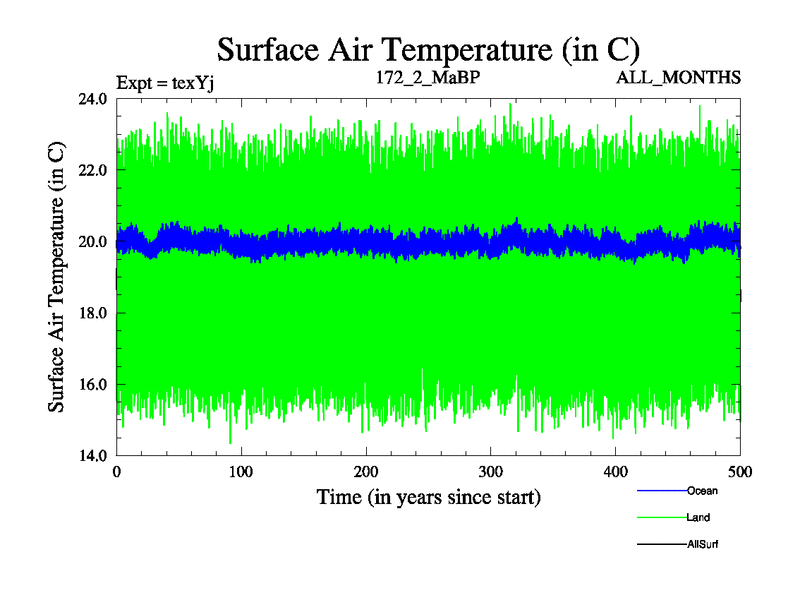 Surface Air Temperature (in C)

Expt = texYj
172_2_MaBP
ALL_MONTHS

Surface Air Temperature (in C)

24.0
22.0
20.0
18.0
16.0
14.0

0
100
200
300
400
500

Time (in years since start)

Ocean
Land
AllSurf